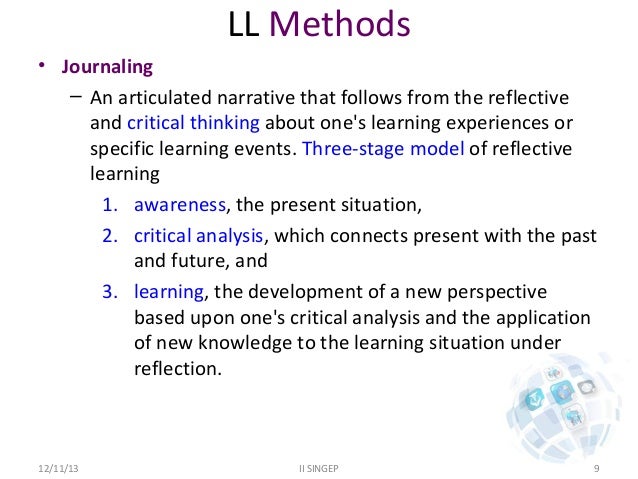 LL Methods

• Journaling

– An articulated narrative that follows from the reflective and critical thinking about one's learning experiences or specific learning events. Three-stage model of reflective learning

1. awareness, the present situation,

2. critical analysis, which connects present with the past and future, and

3. learning, the development of a new perspective based upon one's critical analysis and the application of new knowledge to the learning situation under reflection.

12/11/13

II SINGEP

9